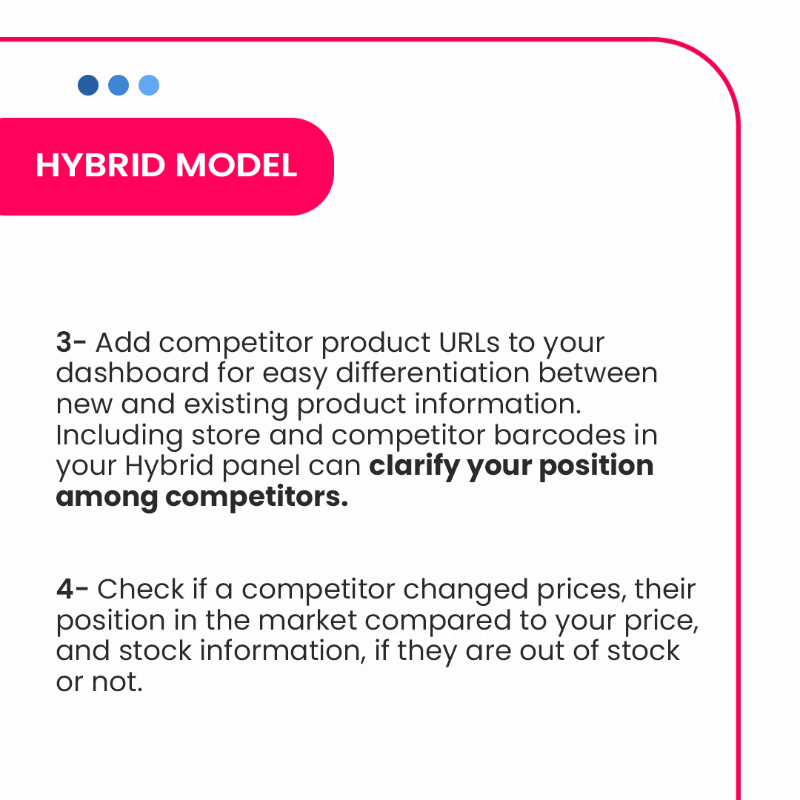 HYBRID MODEL

3- Add competitor product URLs to your dashboard for easy differentiation between new and existing product information. Including store and competitor barcodes in your Hybrid panel can clarify your position among competitors.

4- Check if a competitor changed prices, their position in the market compared to your price, and stock information, if they are out of stock or not.